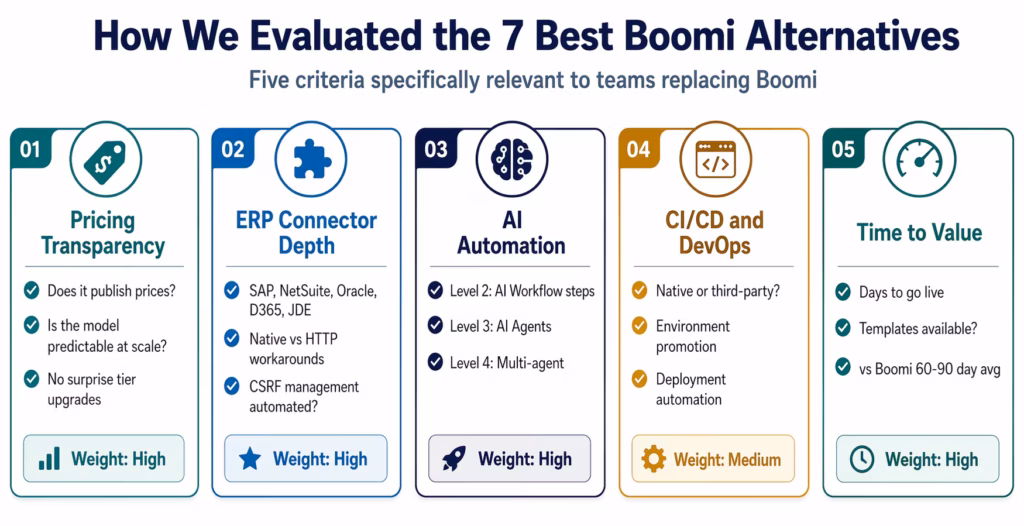 How We Evaluated the 7 Best Boomi Alternatives

Five criteria specifically relevant to teams replacing Boomi

01

Pricing Transparency

Does it publish prices?

Is the model predictable at scale?

No surprise tier upgrades

Weight: High

02

ERP Connector Depth

SAP, NetSuite, Oracle, D365, JDE

Native vs HTTP workarounds

CSRF management automated?

Weight: High

03

AI Automation

Level 2: AI Workflow steps

Level 3: AI Agents

Level 4: Multi-agent

Weight: High

04

CI/CD and DevOps

Native or third-party?

Environment promotion

Deployment automation

Weight: Medium

05

Time to Value

Days to go live

Templates available?

vs Boomi 60-90 day avg

Weight: High